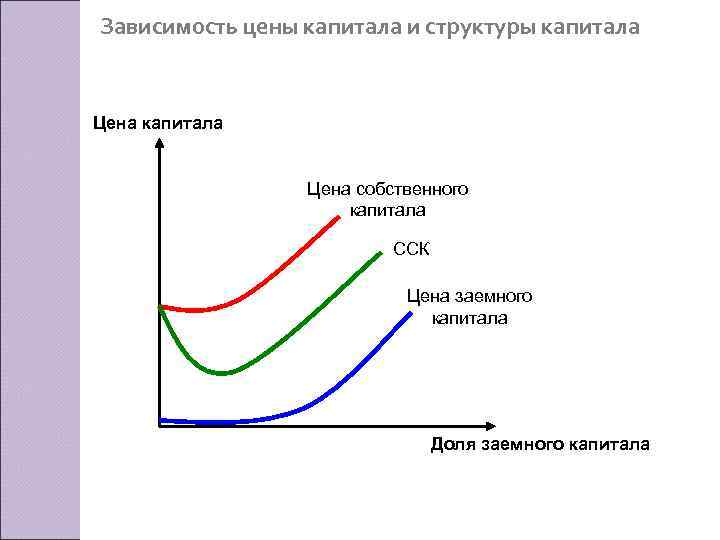 Зависимость цены капитала и структуры капитала

Цена капитала

Цена собственного капитала

ССК

Цена заемного капитала

Доля заемного капитала